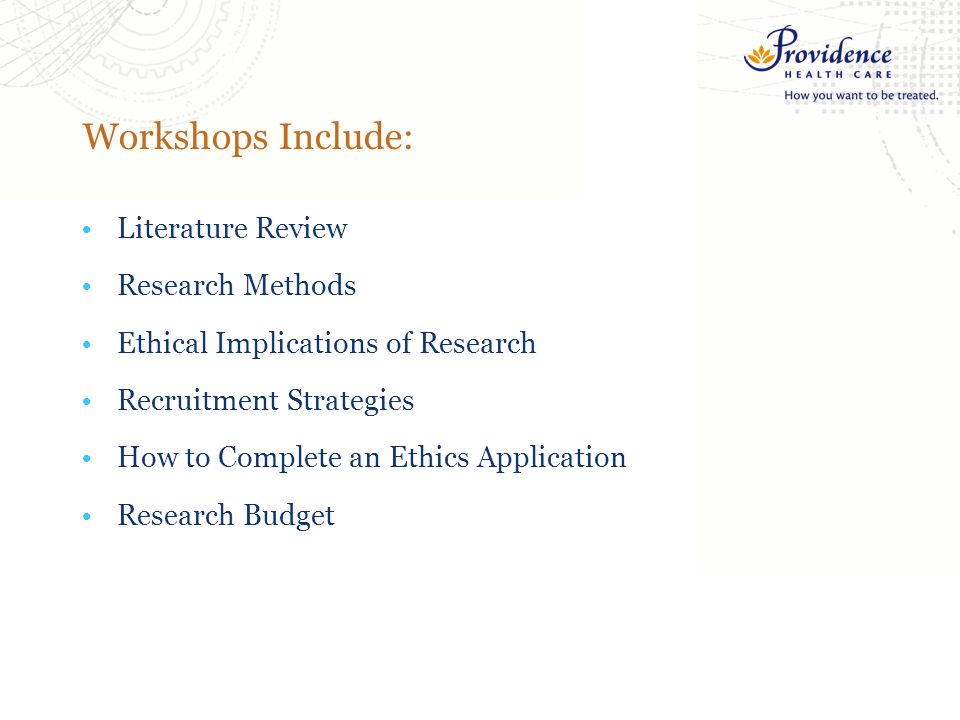 Providence
HEALTH CARE
How you want to be treated.

Workshops Include:

• Literature Review
• Research Methods
• Ethical Implications of Research
• Recruitment Strategies
• How to Complete an Ethics Application
• Research Budget